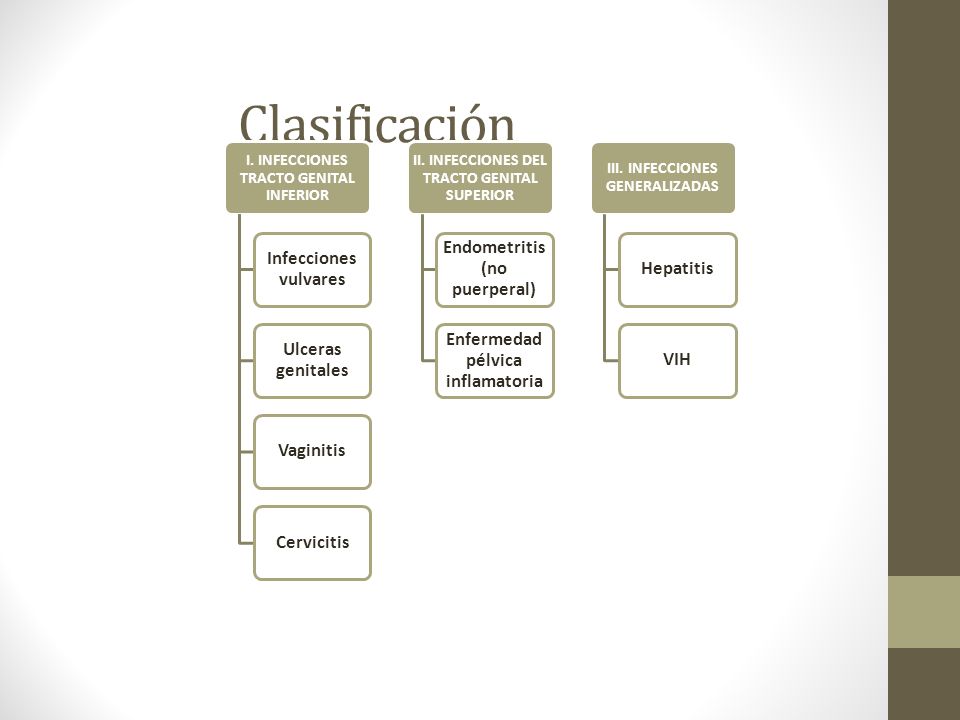 Clasificación

I. INFECCIONES TRACTO GENITAL INFERIOR

Infecciones vulvares

Ulceras genitales

Vaginitis

Cervicitis

II. INFECCIONES DEL TRACTO GENITAL SUPERIOR

Endometritis (no puerperal)

Enfermedad pélvica inflamatoria

III. INFECCIONES GENERALIZADAS

Hepatitis

VIH